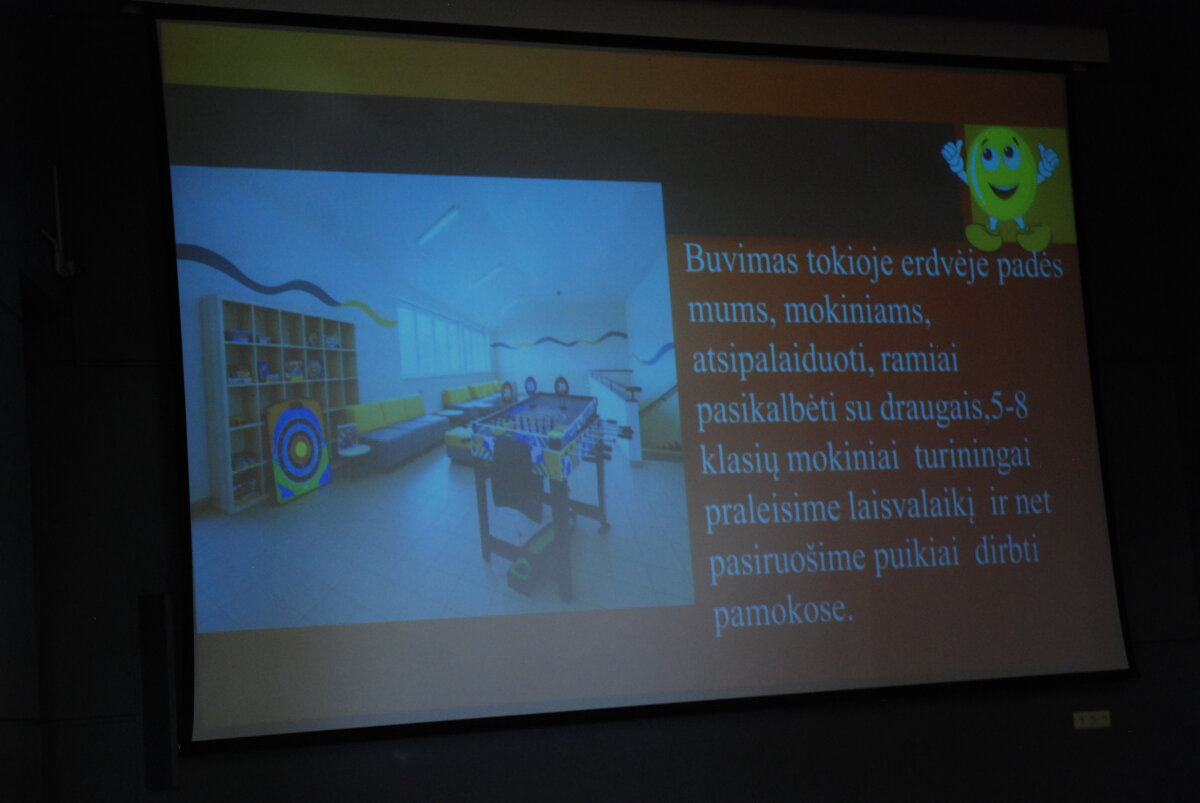 Buvimas tokioje erdvėje padės mums, mokiniams, atsipalaiduoti, ramiai pasikalbėti su draugais,5-8 klasių mokiniai turiningai praleisime laisvalaikį ir net pasiruošime puikiai dirbti pamokose.